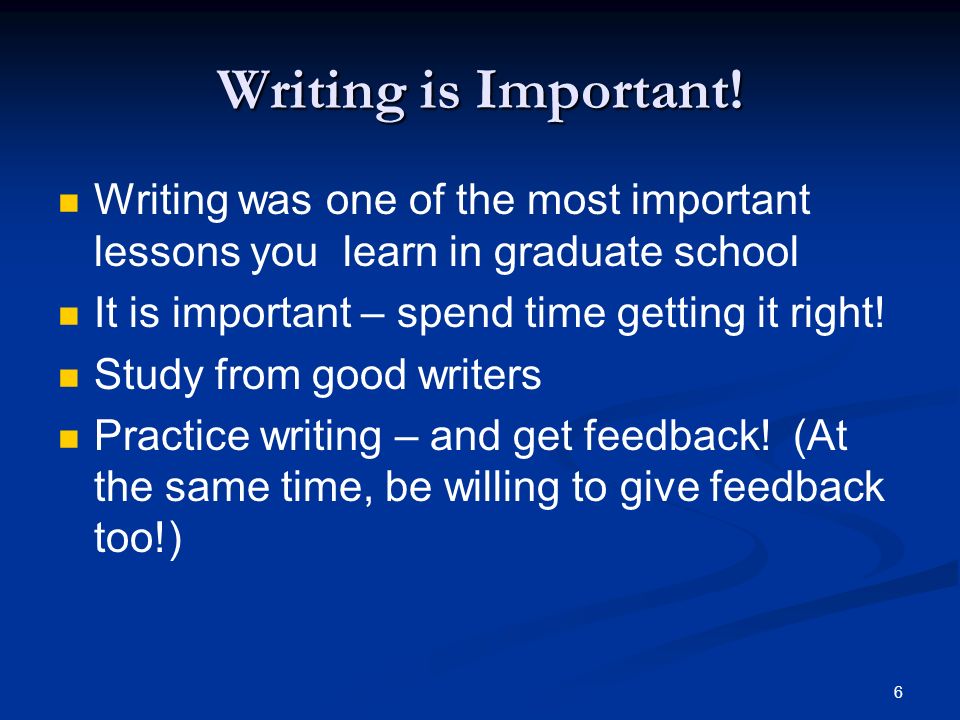 Writing is Important!

- Writing was one of the most important lessons you learn in graduate school
- It is important – spend time getting it right!
- Study from good writers
- Practice writing – and get feedback! (At the same time, be willing to give feedback too!)

6